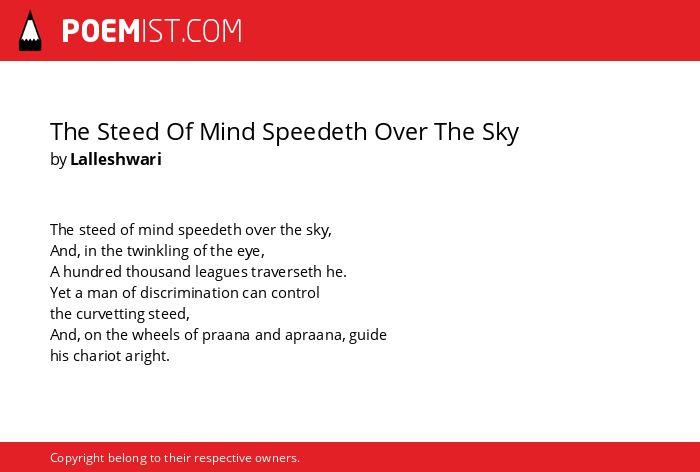 POEMIST.COM

The Steed Of Mind Speedeth Over The Sky
by Lalleshwari

The steed of mind speedeth over the sky,
And, in the twinkling of the eye,
A hundred thousand leagues traverseth he.
Yet a man of discrimination can control
the curvetting steed,
And, on the wheels of praana and apraana, guide
his chariot aright.

Copyright belong to their respective owners.